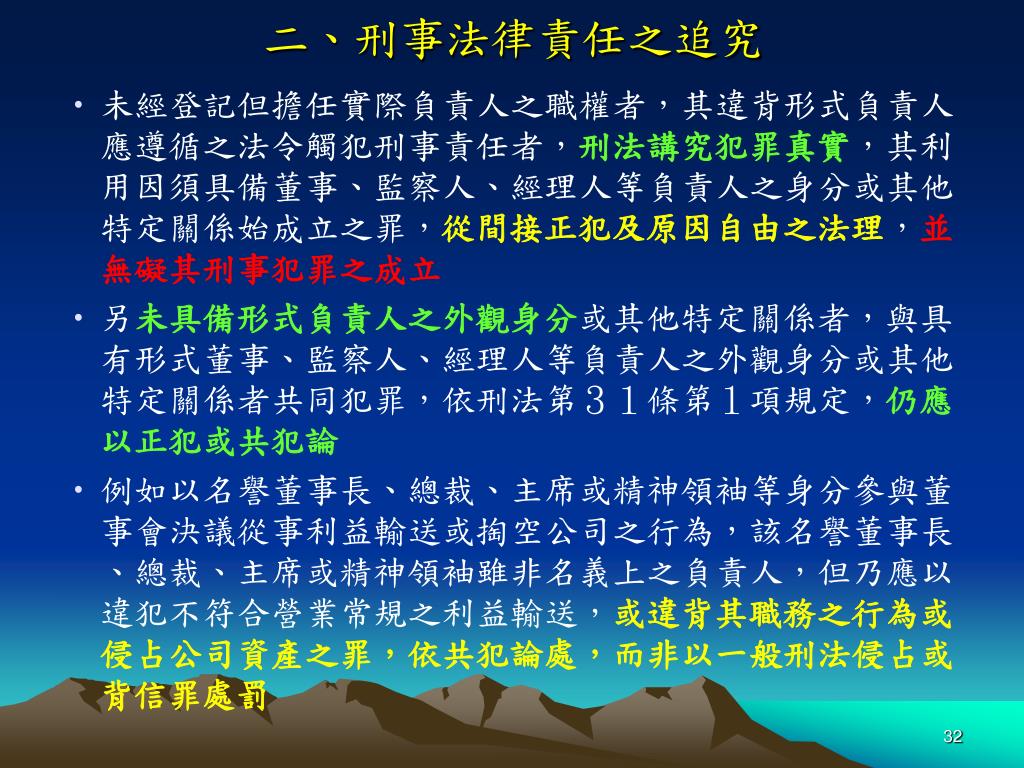 二、刑事法律責任之追究

• 未經登記但擔任實際負責人之職權者，其違背形式負責人應遵循之法令觸犯刑事責任者，刑法講究犯罪真實，其利用因須具備董事、監察人、經理人等負責人之身分或其他特定關係始成立之罪，從間接正犯及原因自由之法理，並無礙其刑事犯罪之成立

• 另未具備形式負責人之外觀身分或其他特定關係者，與具有形式董事、監察人、經理人等負責人之外觀身分或其他特定關係者共同犯罪，依刑法第３１條第１項規定，仍應以正犯或共犯論

• 例如以名譽董事長、總裁、主席或精神領袖等身分參與董事會決議從事利益輸送或掏空公司之行為，該名譽董事長、總裁、主席或精神領袖雖非名義上之負責人，但乃應以違犯不符合營業常規之利益輸送，或違背其職務之行為或侵占公司資產之罪，依共犯論處，而非以一般刑法侵占或背信罪處罰

32